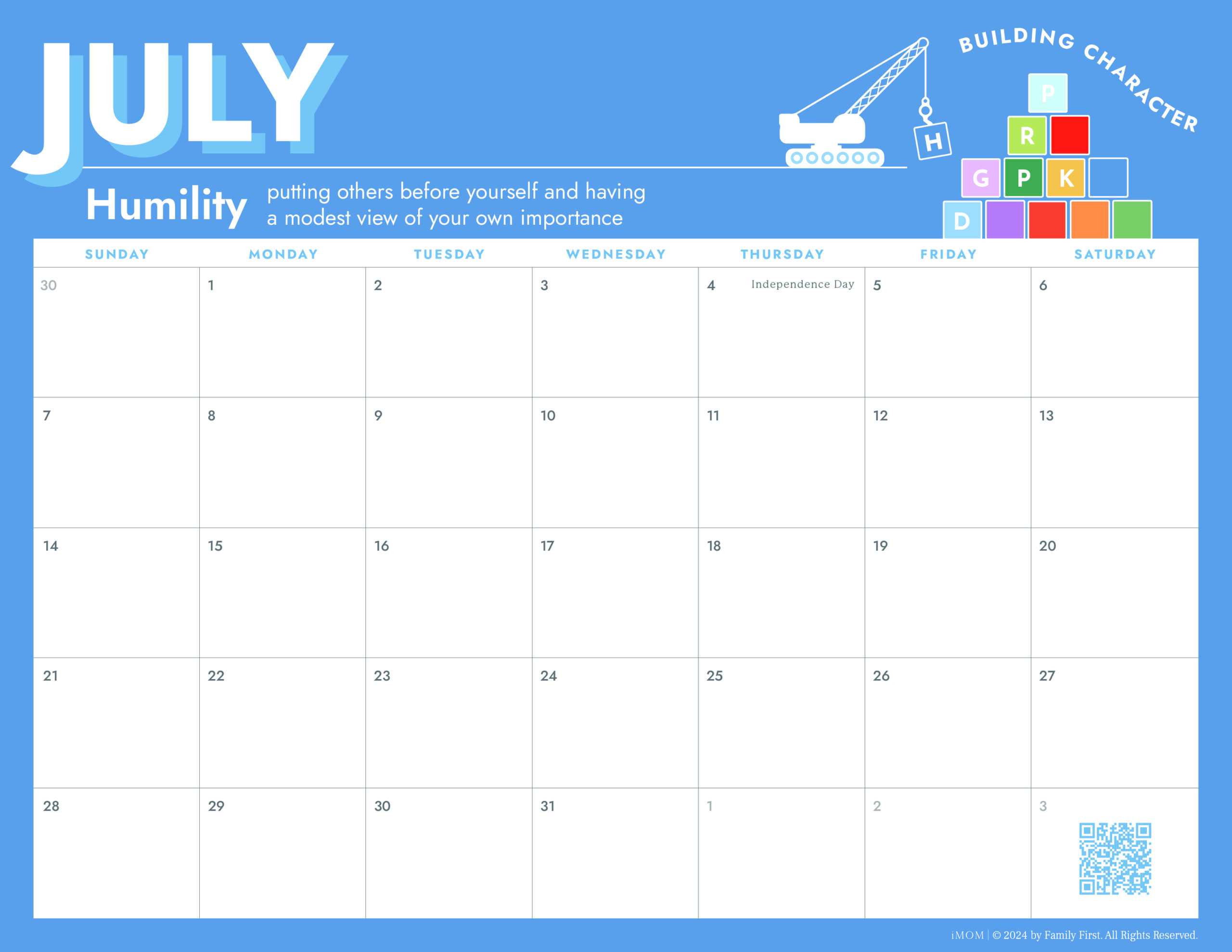 JULY

BUILDING CHARACTER

H

P
R
G P K
D

Humility putting others before yourself and having a modest view of your own importance

| SUNDAY | MONDAY | TUESDAY | WEDNESDAY | THURSDAY | FRIDAY | SATURDAY |
|---|---|---|---|---|---|---|
| 30 | 1 | 2 | 3 | 4 Independence Day | 5 | 6 |
| 7 | 8 | 9 | 10 | 11 | 12 | 13 |
| 14 | 15 | 16 | 17 | 18 | 19 | 20 |
| 21 | 22 | 23 | 24 | 25 | 26 | 27 |
| 28 | 29 | 30 | 31 | 1 | 2 | 3 |

iMOM | © 2024 by Family First. All Rights Reserved.